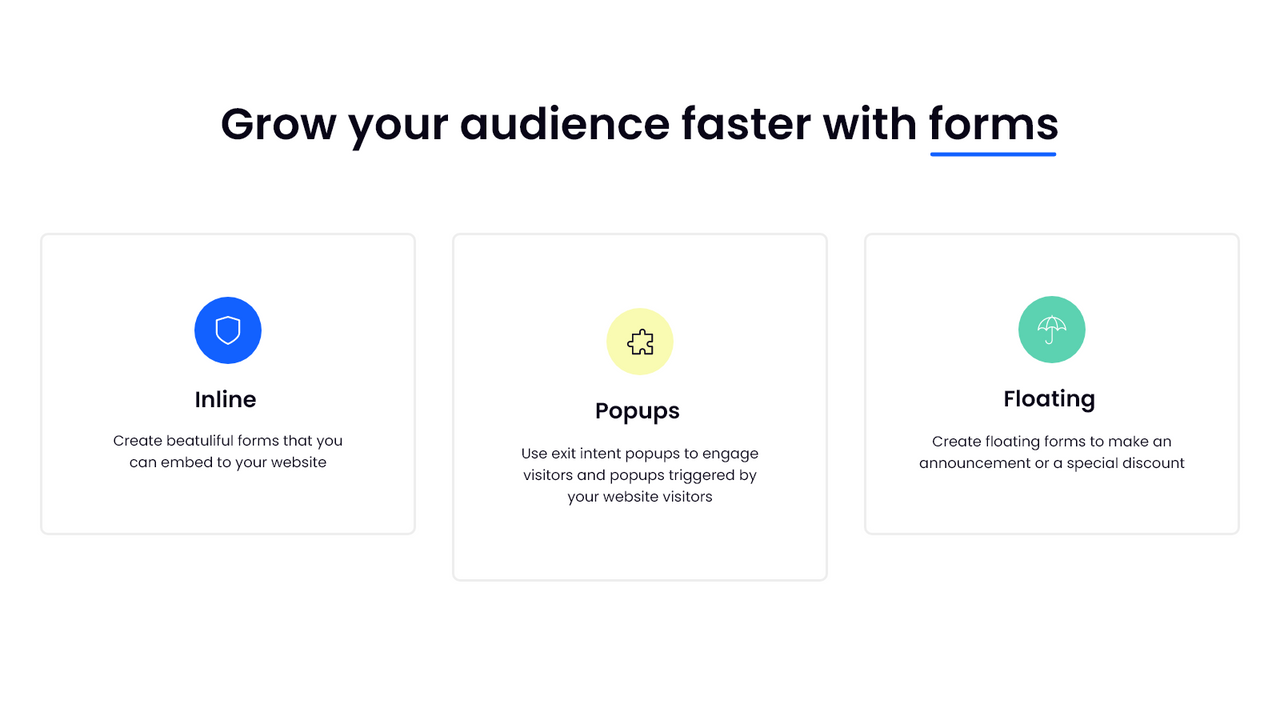 Grow your audience faster with forms

Inline

Create beatuliful forms that you can embed to your website

Popups

Use exit intent popups to engage visitors and popups triggered by your website visitors

Floating

Create floating forms to make an announcement or a special discount